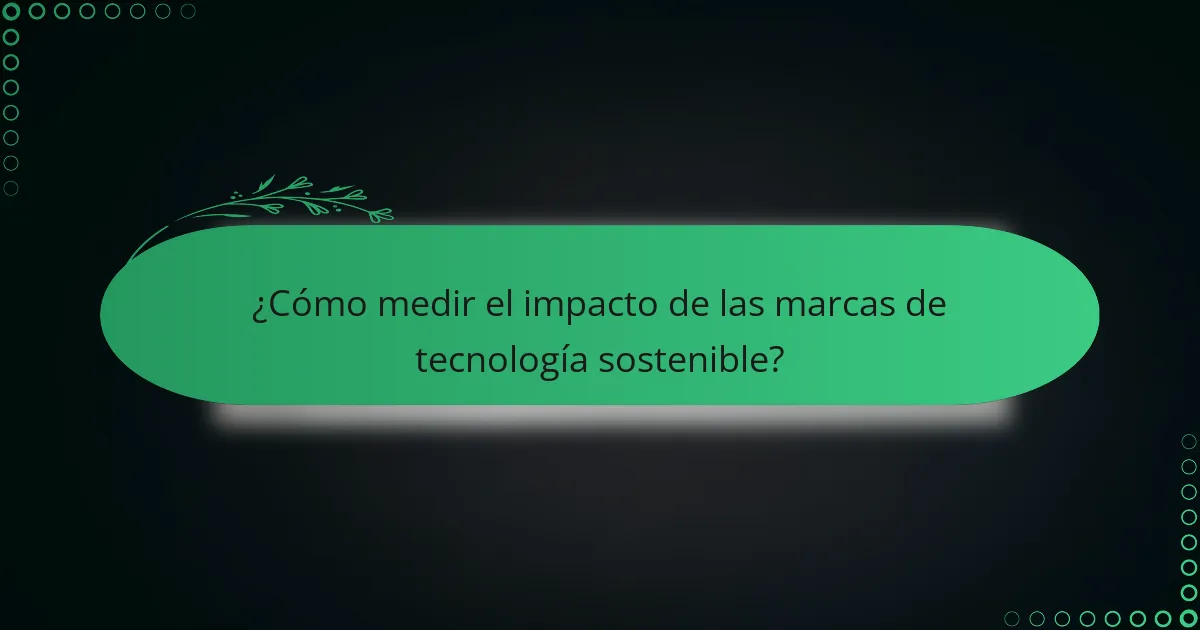 ¿Cómo medir el impacto de las marcas de tecnología sostenible?